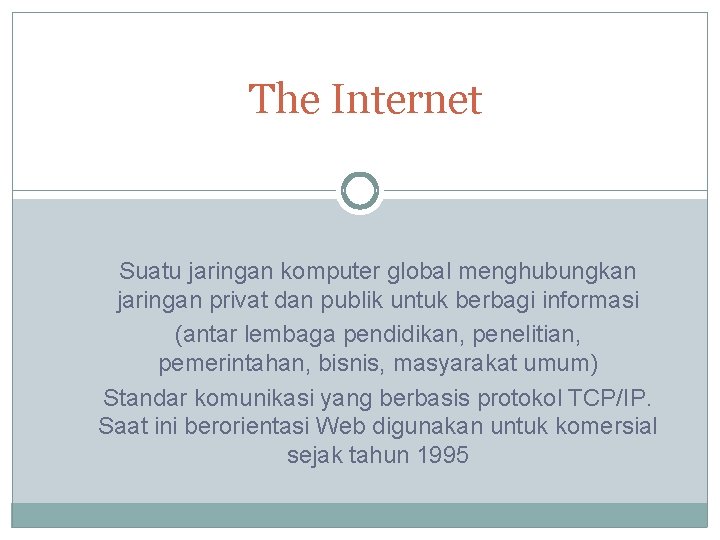 The Internet

Suatu jaringan komputer global menghubungkan jaringan privat dan publik untuk berbagi informasi

(antar lembaga pendidikan, penelitian, pemerintahan, bisnis, masyarakat umum)

Standar komunikasi yang berbasis protokol TCP/IP. Saat ini berorientasi Web digunakan untuk komersial sejak tahun 1995